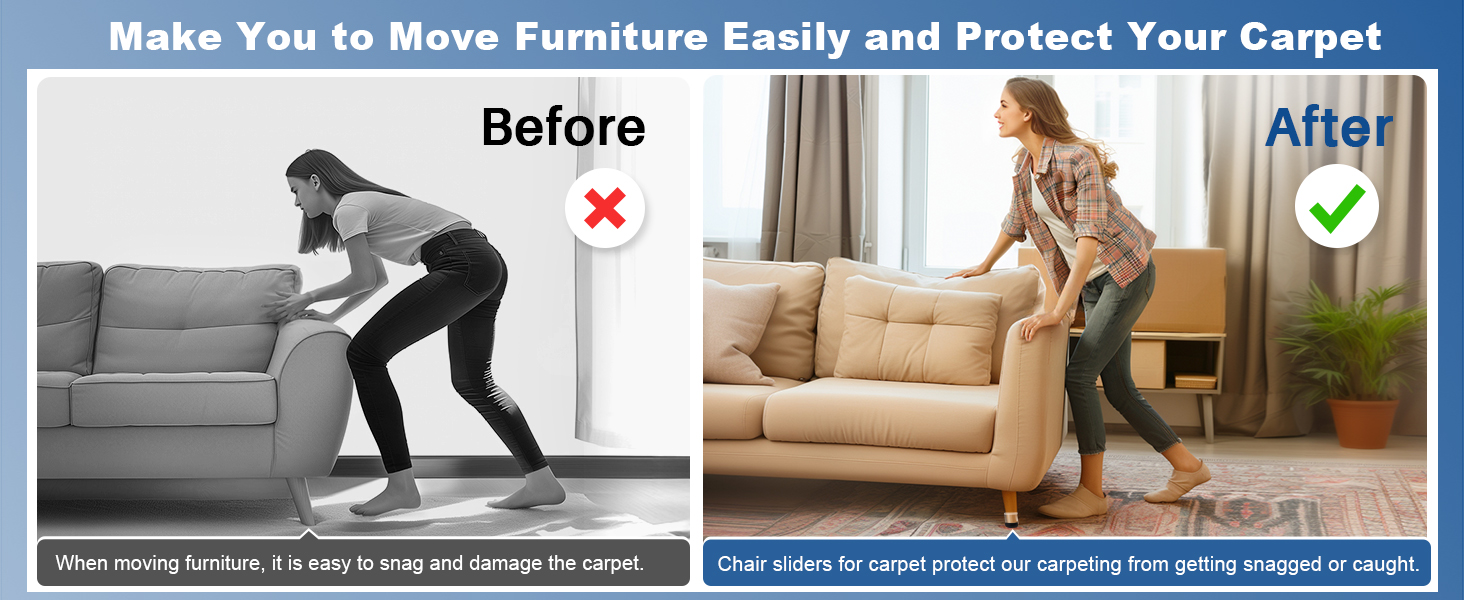 Make You to Move Furniture Easily and Protect Your Carpet

Before

When moving furniture, it is easy to snag and damage the carpet.

After

Chair sliders for carpet protect our carpeting from getting snagged or caught.